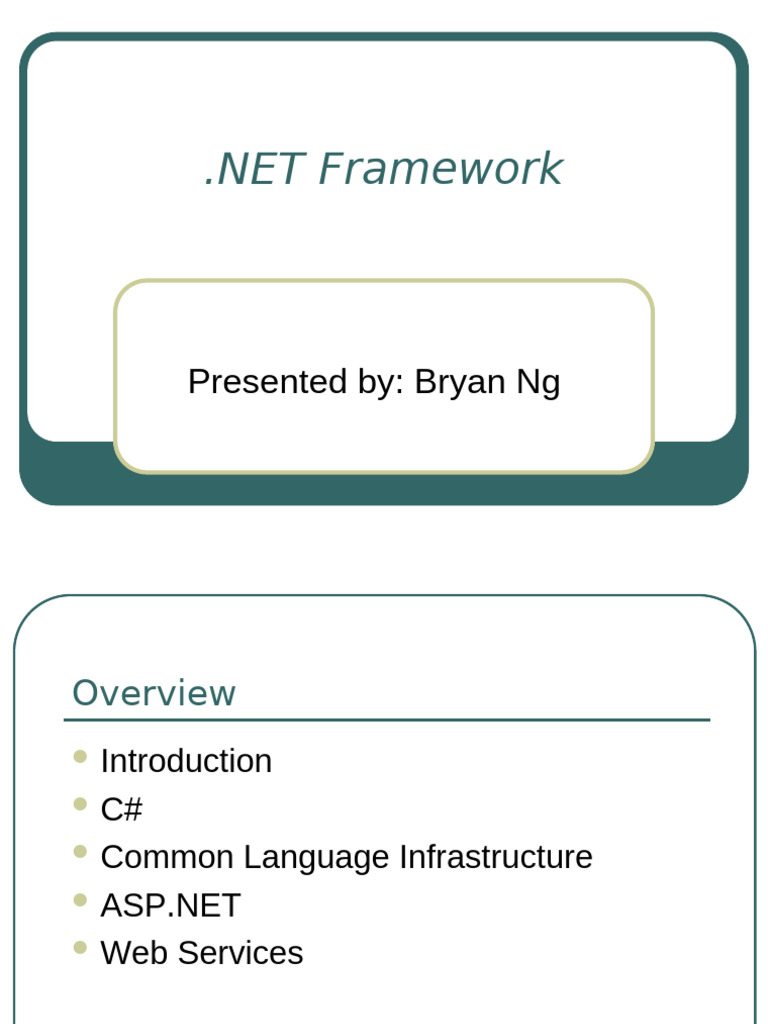 .NET Framework

Presented by: Bryan Ng

Overview

- Introduction
- C#
- Common Language Infrastructure
- ASP.NET
- Web Services